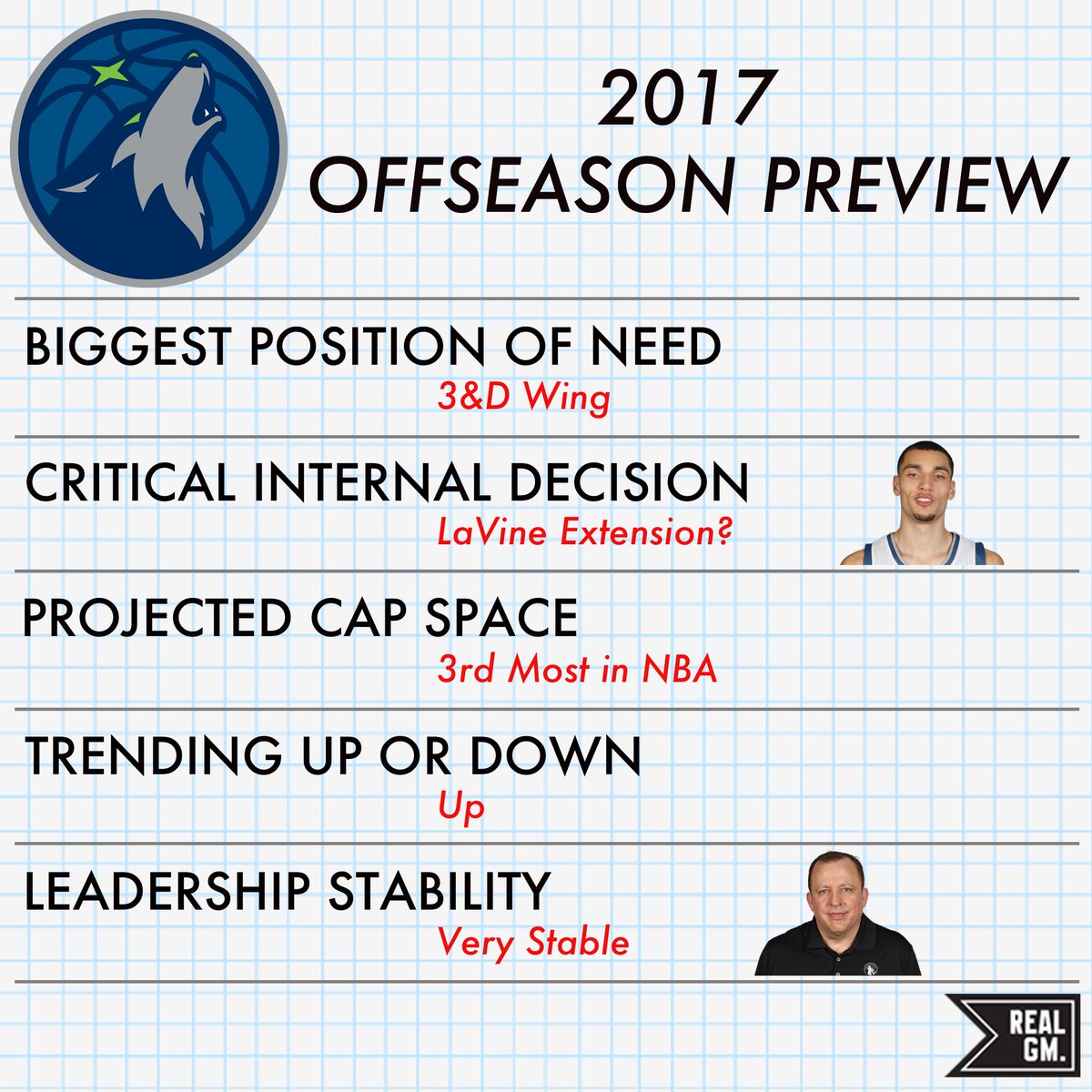 2017
OFFSEASON PREVIEW

BIGGEST POSITION OF NEED
3&D Wing

CRITICAL INTERNAL DECISION
LaVine Extension?

PROJECTED CAP SPACE
3rd Most in NBA

TRENDING UP OR DOWN
Up

LEADERSHIP STABILITY
Very Stable

REAL GM.